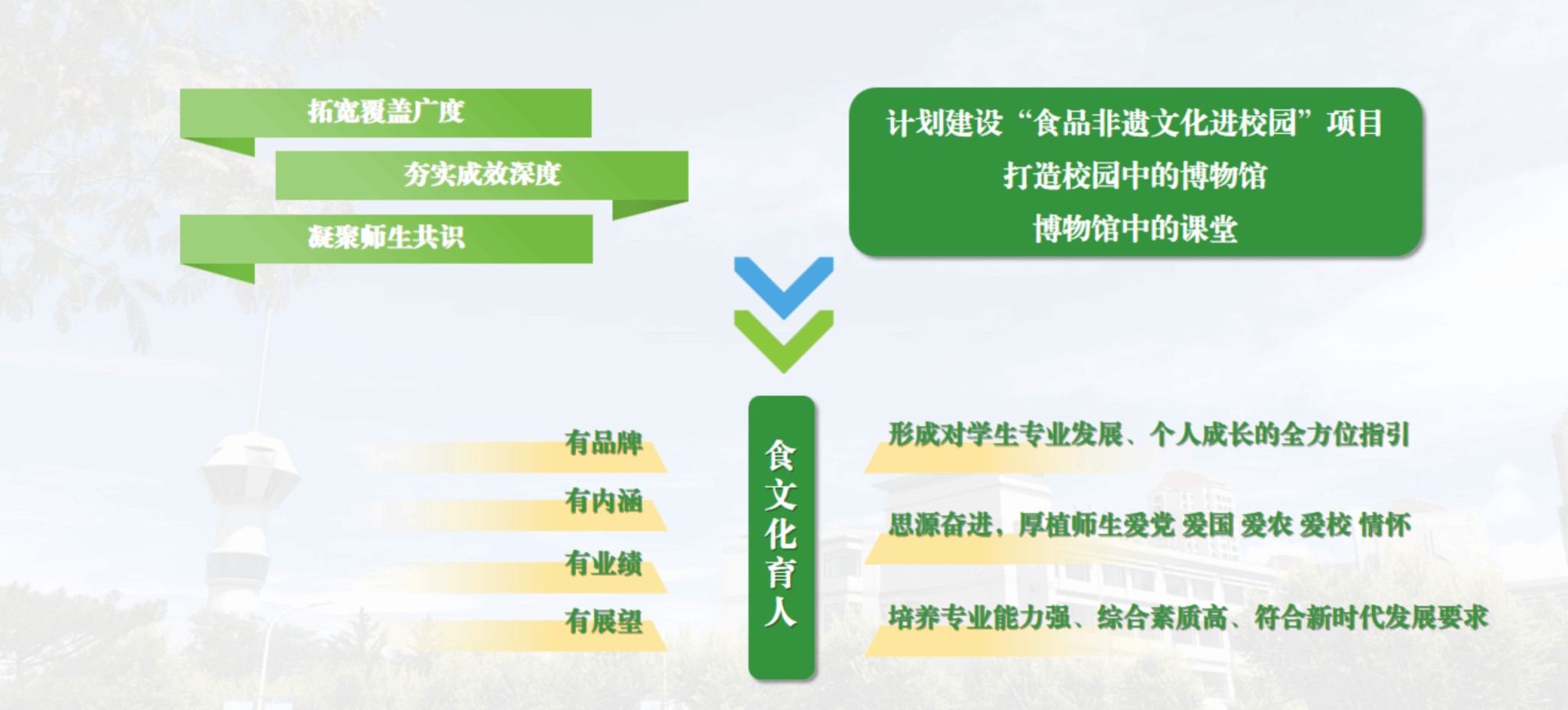 拓宽覆盖广度

夯实成效深度

凝聚师生共识

计划建设“食品非遗文化进校园”项目
打造校园中的博物馆
博物馆中的课堂

有品牌

有内涵

有业绩

有展望

食文化育人

形成对学生专业发展、个人成长的全方位指引

思源奋进，厚植师生爱党 爱国 爱农 爱校 情怀

培养专业能力强、综合素质高、符合新时代发展要求